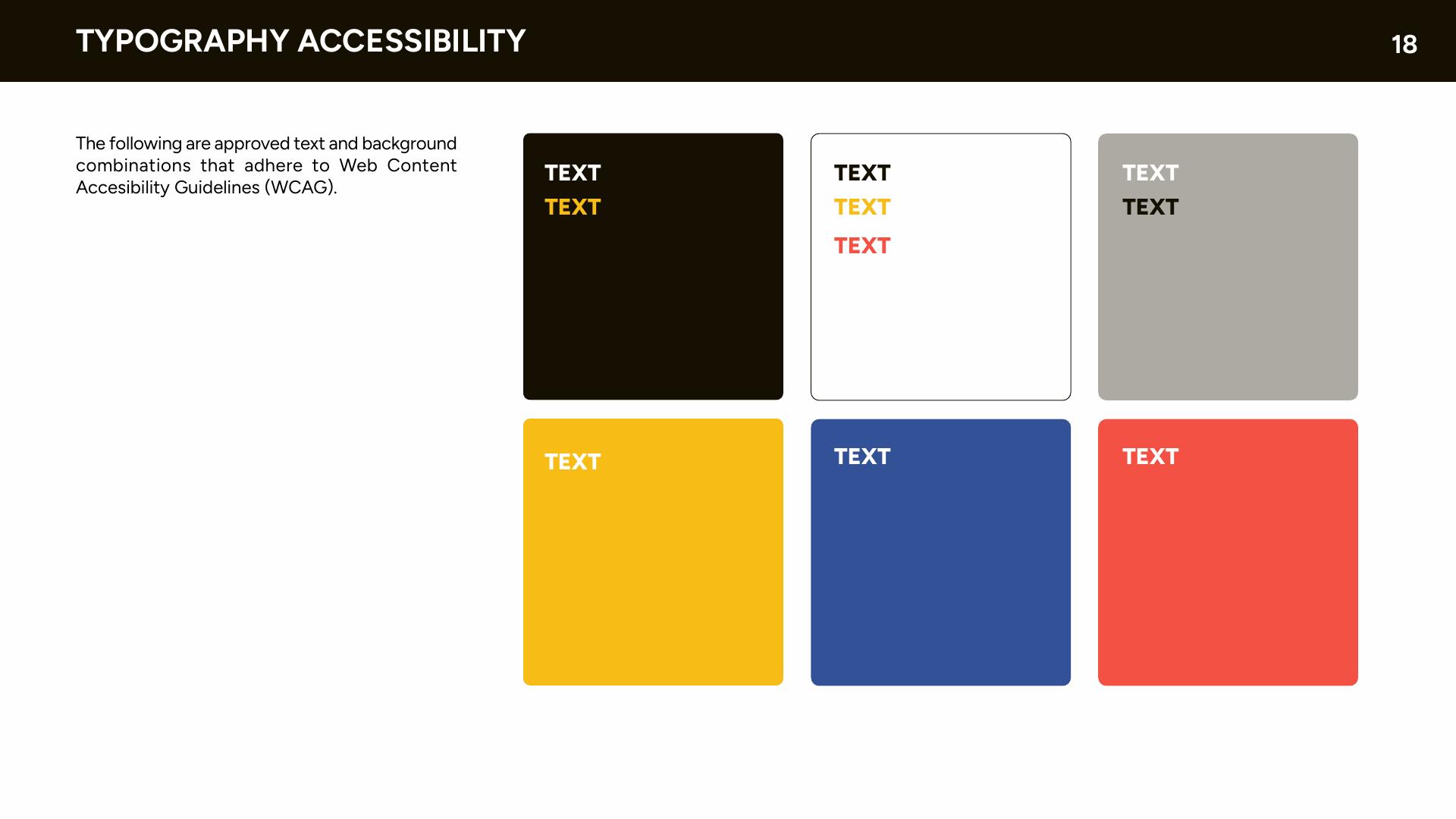 TYPOGRAPHY ACCESSIBILITY

18

The following are approved text and background combinations that adhere to Web Content Accesibility Guidelines (WCAG).

TEXT
TEXT

TEXT
TEXT
TEXT

TEXT
TEXT

TEXT

TEXT

TEXT